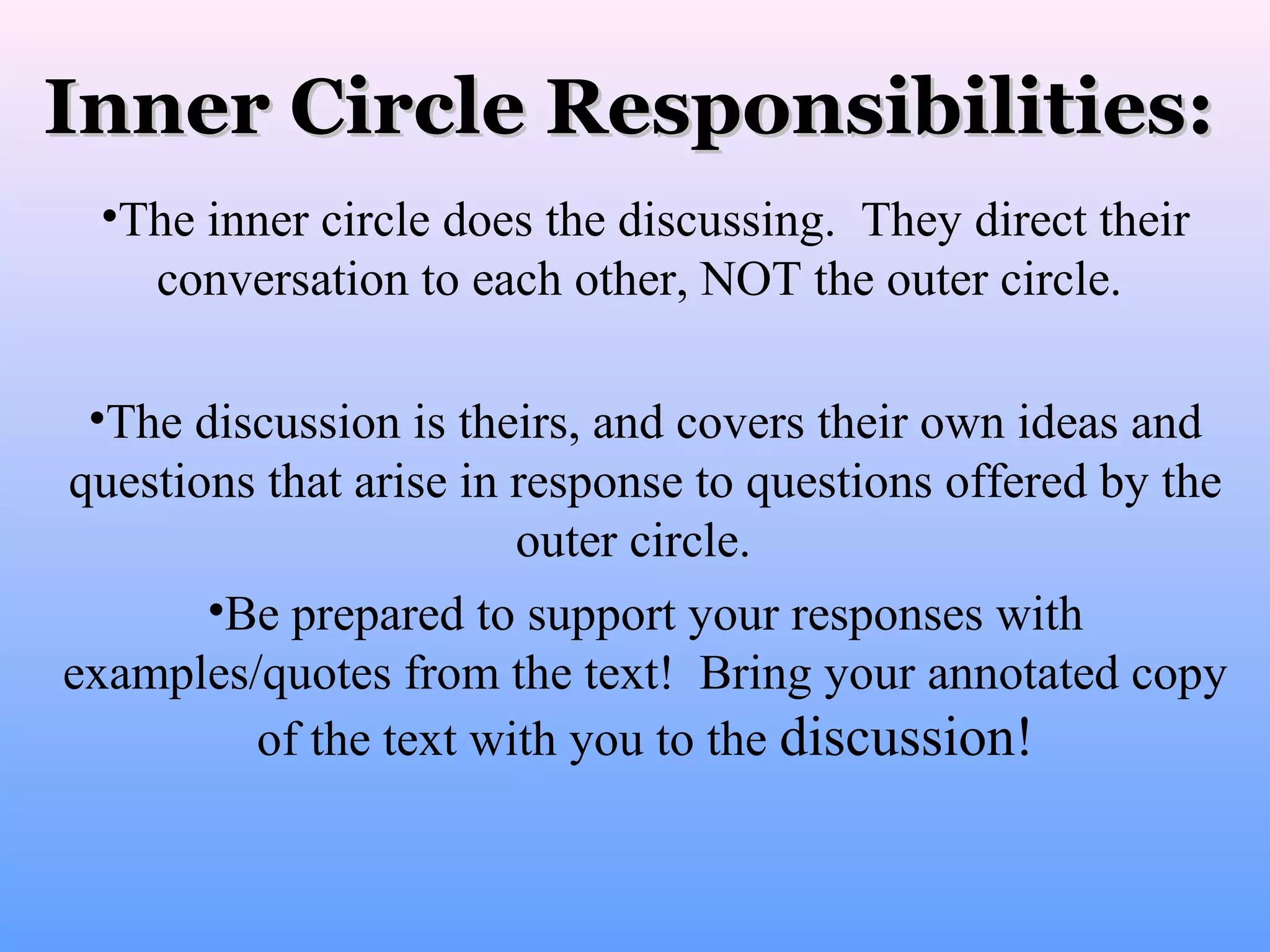 Inner Circle Responsibilities:

•The inner circle does the discussing. They direct their conversation to each other, NOT the outer circle.

•The discussion is theirs, and covers their own ideas and questions that arise in response to questions offered by the outer circle.

•Be prepared to support your responses with examples/quotes from the text! Bring your annotated copy of the text with you to the discussion!